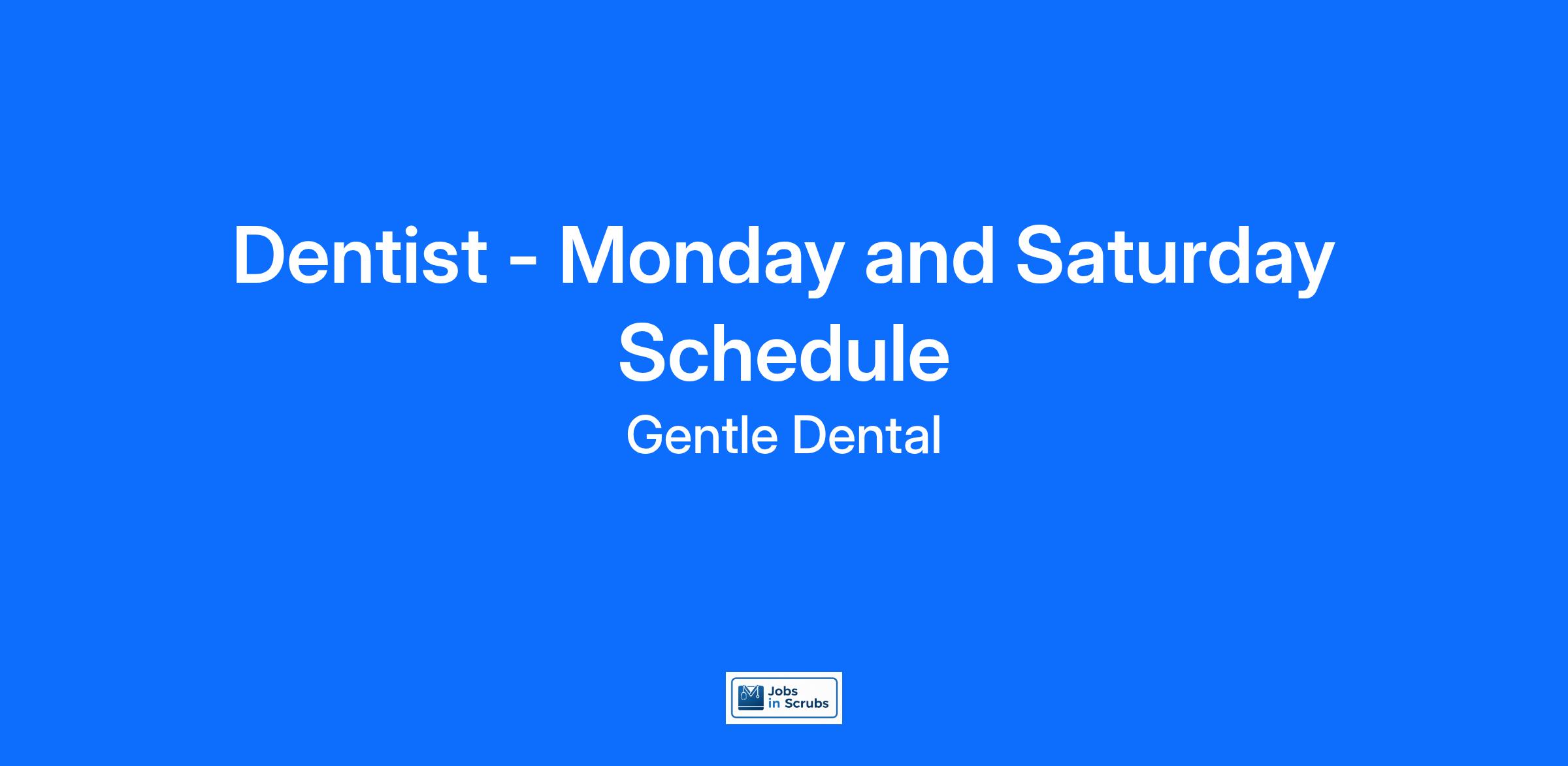 Dentist - Monday and Saturday Schedule

Gentle Dental

Jobs in Scrubs